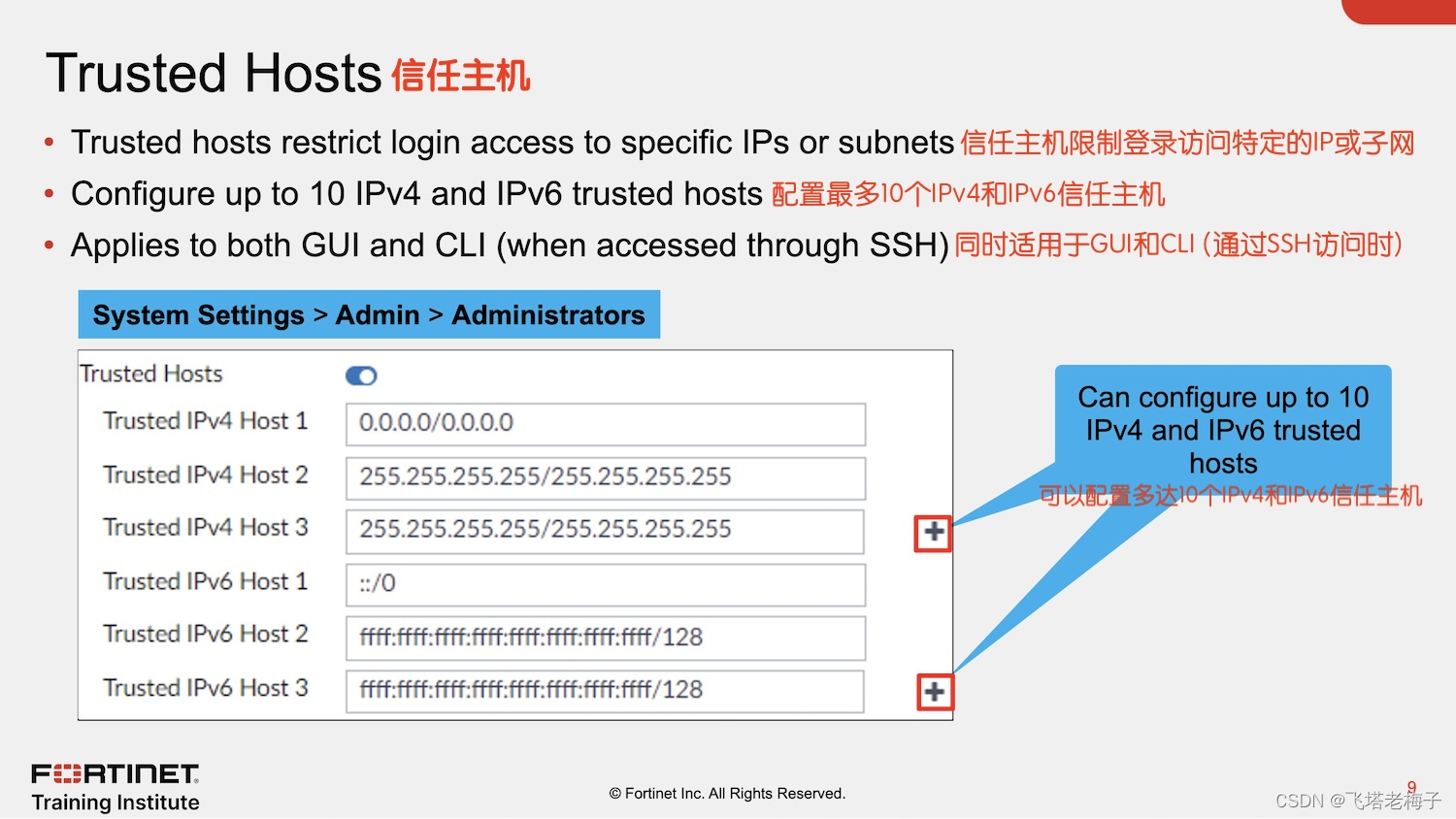 Trusted Hosts 信任主机

• Trusted hosts restrict login access to specific IPs or subnets 信任主机限制登录访问特定的IP或子网
• Configure up to 10 IPv4 and IPv6 trusted hosts 配置最多10个IPv4和IPv6信任主机
• Applies to both GUI and CLI (when accessed through SSH) 同时适用于GUI和CLI (通过SSH访问时)

System Settings > Admin > Administrators

| Trusted Hosts | |
|---|---|
| Trusted IPv4 Host 1 | 0.0.0.0/0.0.0.0 |
| Trusted IPv4 Host 2 | 255.255.255.255/255.255.255.255 |
| Trusted IPv4 Host 3 | 255.255.255.255/255.255.255.255 |
| Trusted IPv6 Host 1 | ::/0 |
| Trusted IPv6 Host 2 | ffff:ffff:ffff:ffff:ffff:ffff:ffff:ffff/128 |
| Trusted IPv6 Host 3 | ffff:ffff:ffff:ffff:ffff:ffff:ffff:ffff/128 |

Can configure up to 10 IPv4 and IPv6 trusted hosts
可以配置多达10个IPv4和IPv6信任主机

FORTINET
Training Institute

© Fortinet Inc. All Rights Reserved.

9

CSDN @飞塔老梅子